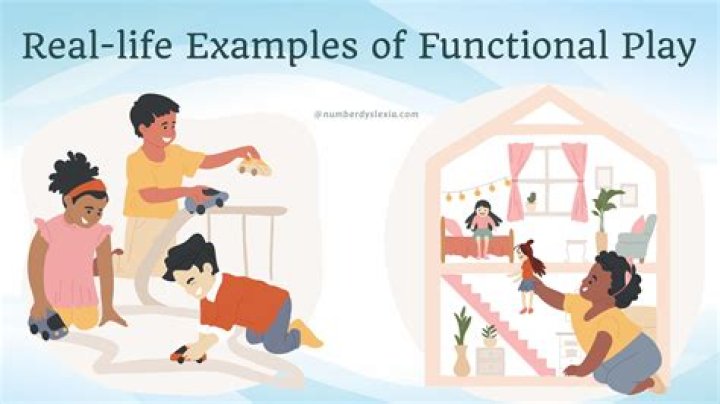 Real-life Examples of Functional Play

@numberdyslexia.com